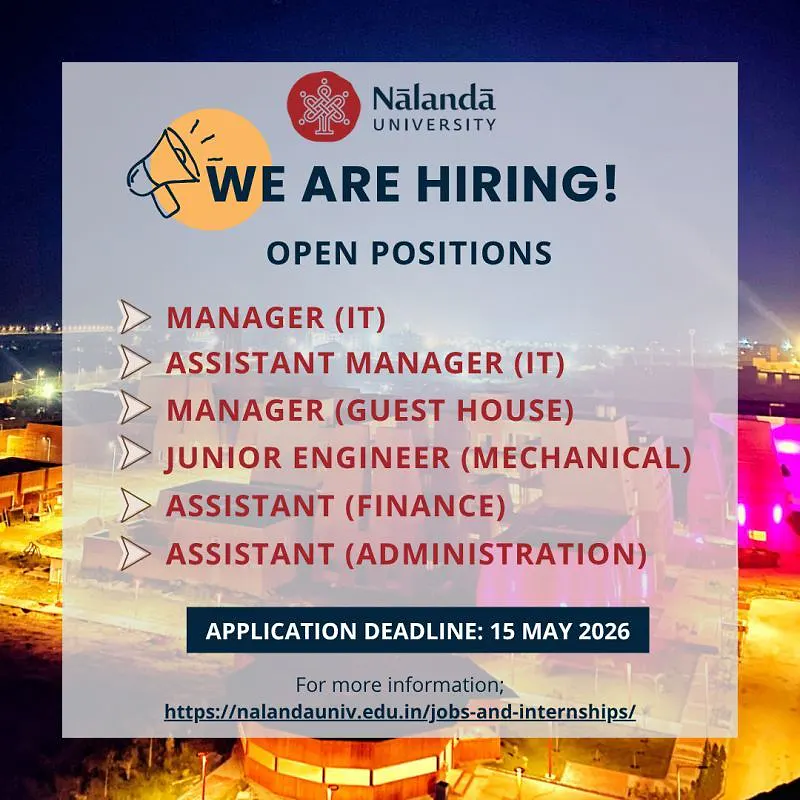 Nālandā
UNIVERSITY

WE ARE HIRING!

OPEN POSITIONS

MANAGER (IT)
ASSISTANT MANAGER (IT)
MANAGER (GUEST HOUSE)
JUNIOR ENGINEER (MECHANICAL)
ASSISTANT (FINANCE)
ASSISTANT (ADMINISTRATION)

APPLICATION DEADLINE: 15 MAY 2026

For more information;
https://nalandauniv.edu.in/jobs-and-internships/